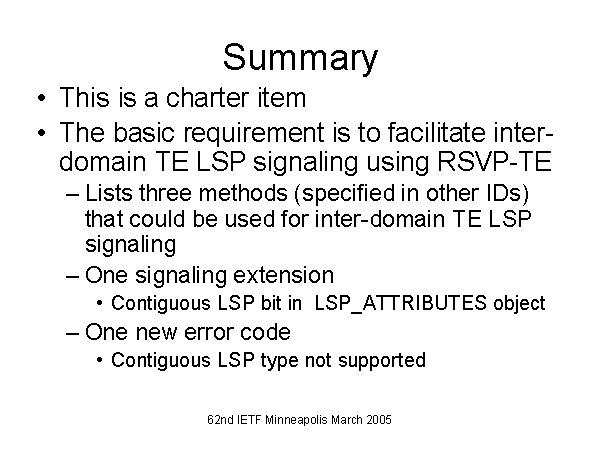 Summary

• This is a charter item
• The basic requirement is to facilitate inter-domain TE LSP signaling using RSVP-TE
– Lists three methods (specified in other IDs) that could be used for inter-domain TE LSP signaling
– One signaling extension
• Contiguous LSP bit in LSP_ATTRIBUTES object
– One new error code
• Contiguous LSP type not supported

62nd IETF Minneapolis March 2005